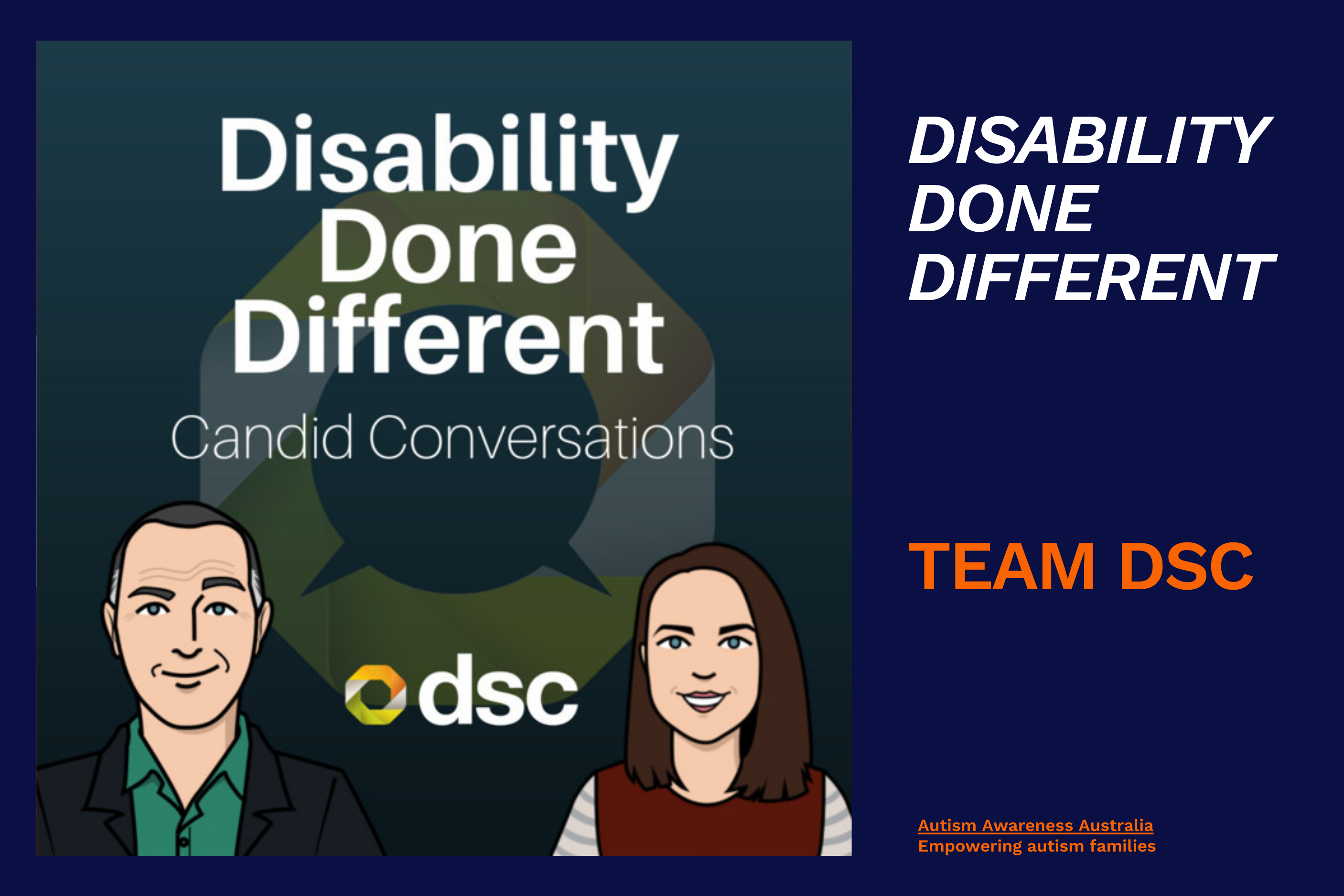 Disability Done Different

Candid Conversations

dsc

DISABILITY DONE DIFFERENT

TEAM DSC

Autism Awareness Australia
Empowering autism families